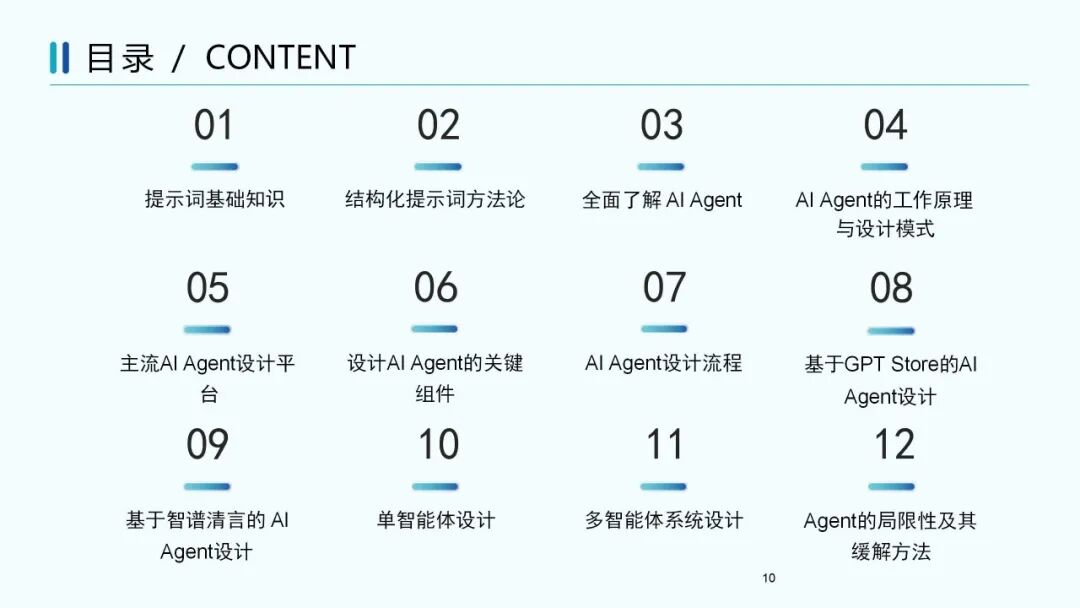 目录 / CONTENT

01
提示词基础知识

02
结构化提示词方法论

03
全面了解 AI Agent

04
AI Agent的工作原理与设计模式

05
主流AI Agent设计平台

06
设计AI Agent的关键组件

07
AI Agent设计流程

08
基于GPT Store的AI Agent设计

09
基于智谱清言的 AI Agent设计

10
单智能体设计

11
多智能体系统设计

12
Agent的局限性及其缓解方法

10